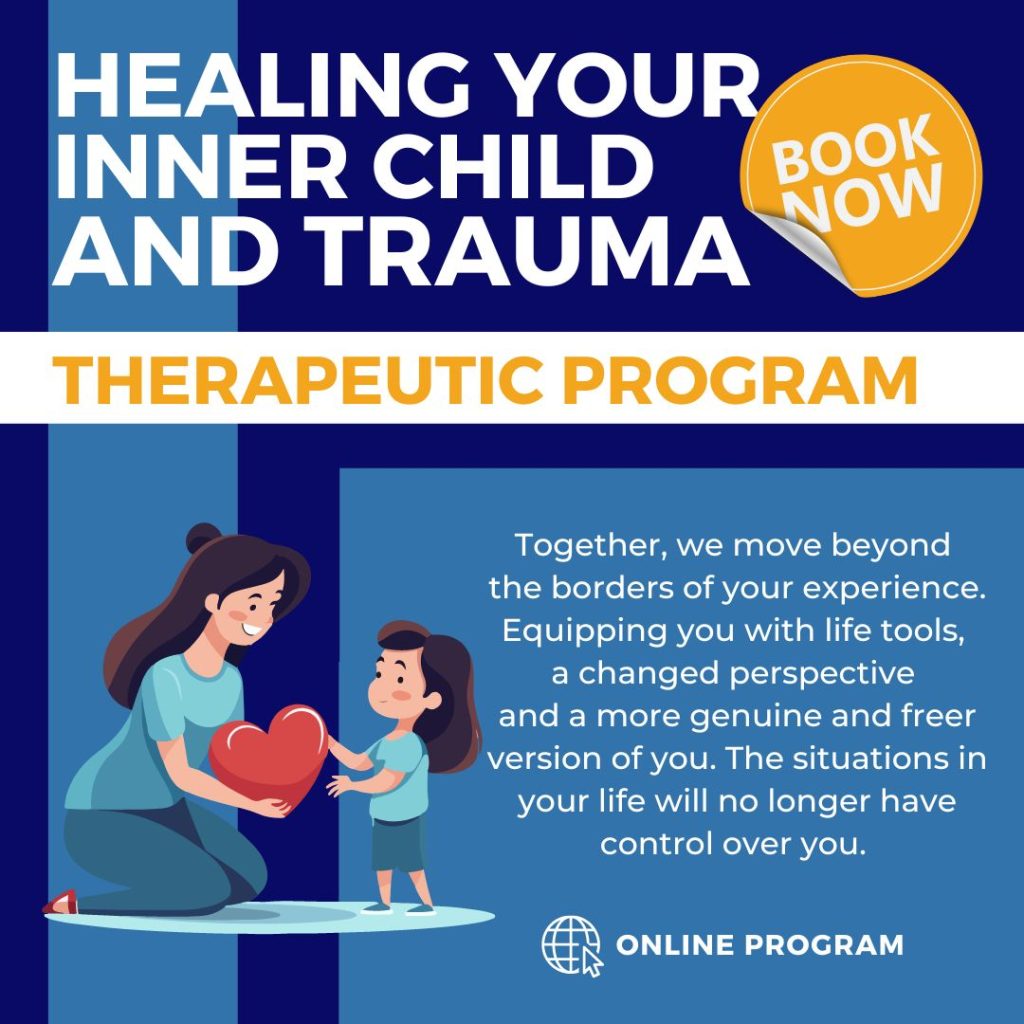 HEALING YOUR INNER CHILD AND TRAUMA

BOOK NOW

THERAPEUTIC PROGRAM

Together, we move beyond the borders of your experience. Equipping you with life tools, a changed perspective and a more genuine and freer version of you. The situations in your life will no longer have control over you.

ONLINE PROGRAM